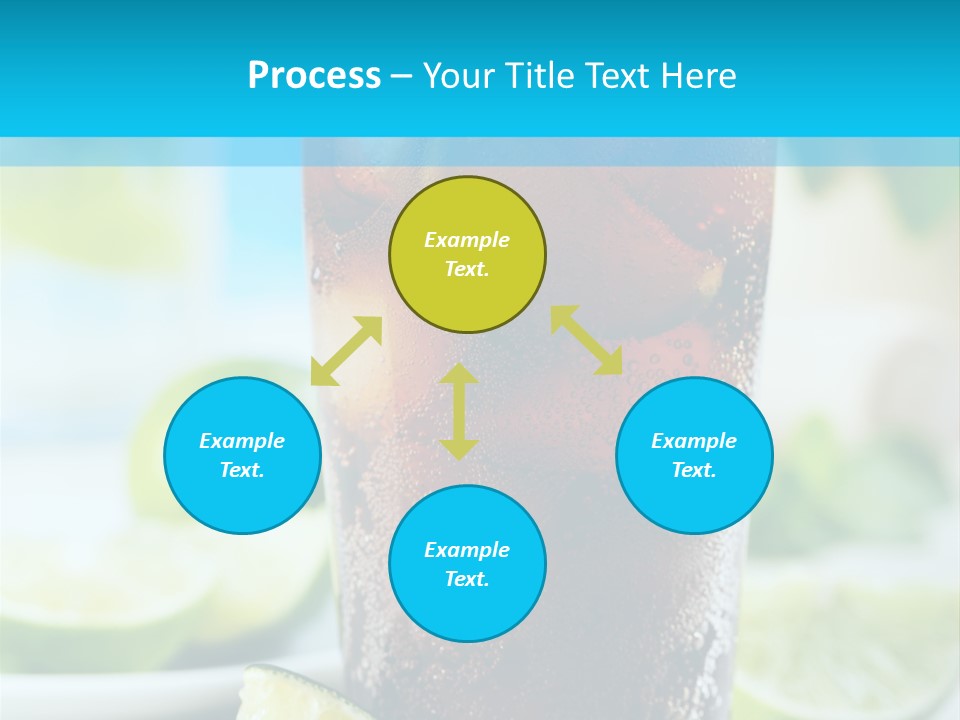 Process – Your Title Text Here

Example Text.

Example Text.

Example Text.

Example Text.